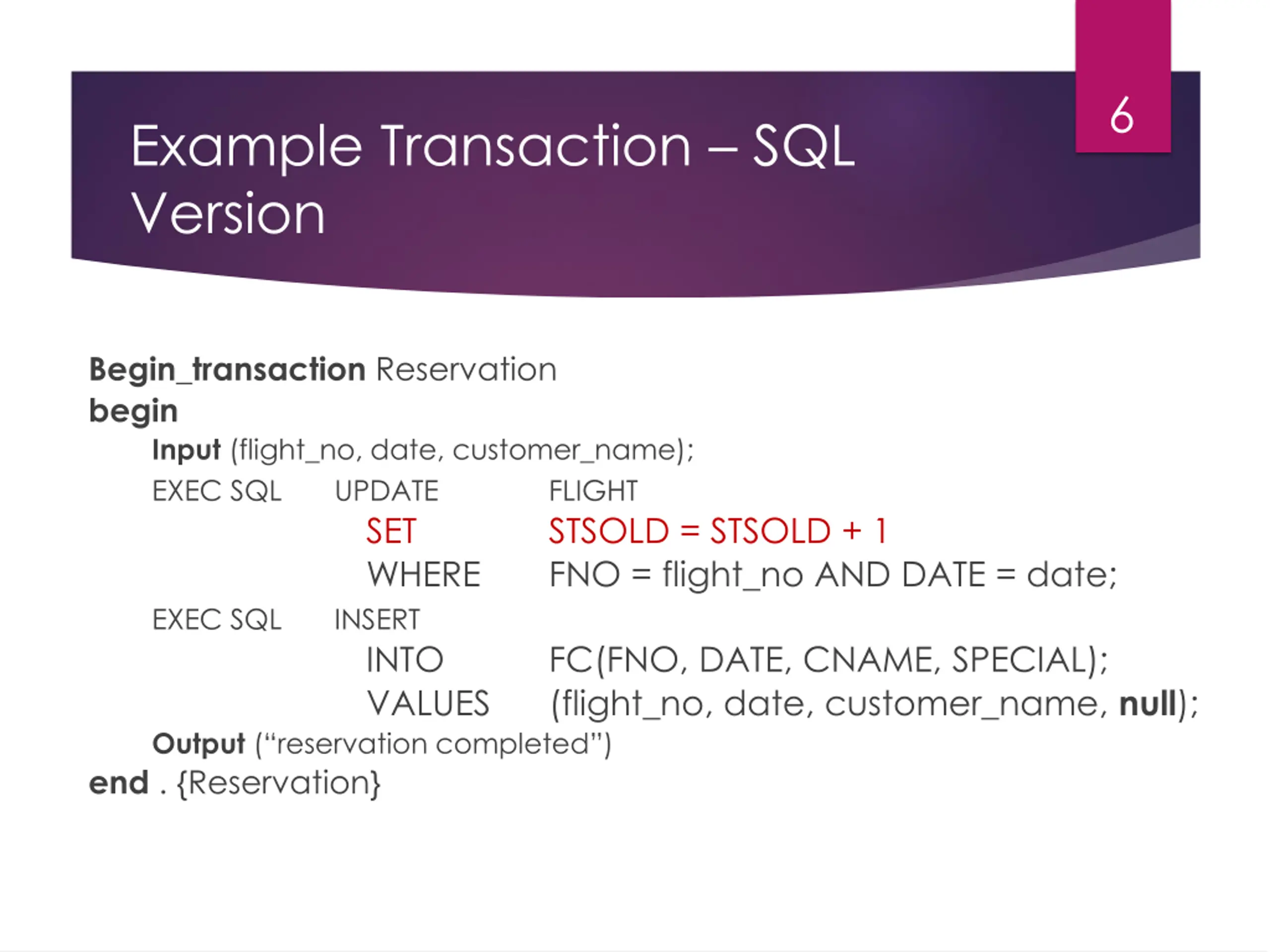 6

Example Transaction – SQL Version

Begin_transaction Reservation
begin
Input (flight_no, date, customer_name);
EXEC SQL UPDATE FLIGHT
SET STSOLD = STSOLD + 1
WHERE FNO = flight_no AND DATE = date;
EXEC SQL INSERT
INTO FC(FNO, DATE, CNAME, SPECIAL);
VALUES (flight_no, date, customer_name, null);
Output (“reservation completed”)
end . {Reservation}